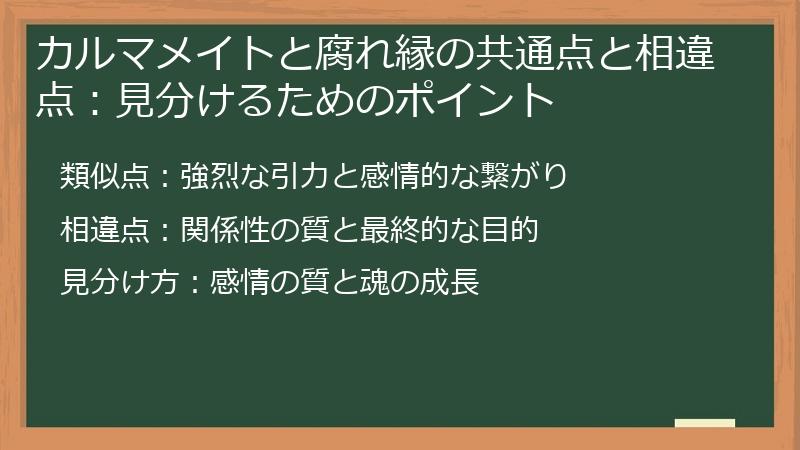 カルマメイトと腐れ縁の共通点と相違点：見分けるためのポイント

類似点：強烈な引力と感情的な繋がり

相違点：関係性の質と最終的な目的

見分け方：感情の質と魂の成長